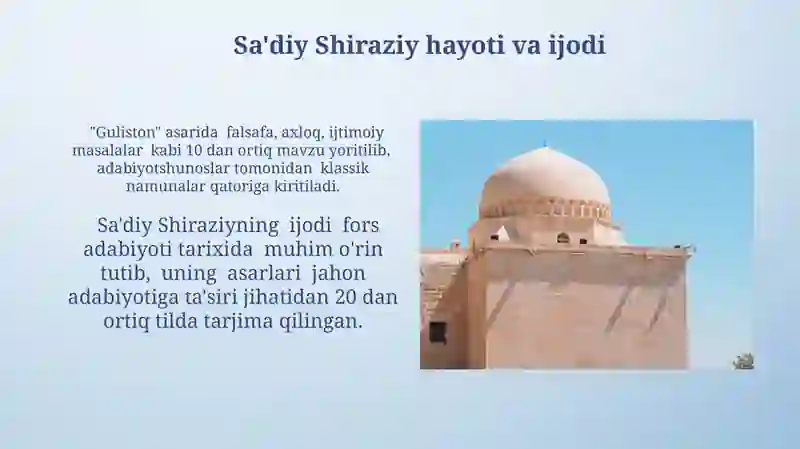 Sa'diy Shiraziy hayoti va ijodi

"Guliston" asarida falsafa, axloq, ijtimoiy masalalar kabi 10 dan ortiq mavzu yoritilib, adabiyotshunoslar tomonidan klassik namunalar qatoriga kiritiladi.

Sa'diy Shiraziyning ijodi fors adabiyoti tarixida muhim o'rin tutib, uning asarlari jahon adabiyotiga ta'siri jihatidan 20 dan ortiq tilda tarjima qilingan.